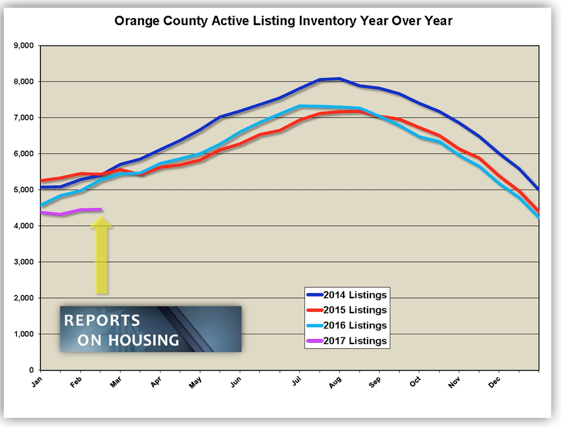 Orange County Active Listing Inventory Year Over Year

9,000
8,000
7,000
6,000
5,000
4,000
3,000
2,000
1,000
0

Jan Feb Mar Apr May Jun Jul Aug Sep Oct Nov Dec

2014 Listings
2015 Listings
2016 Listings
2017 Listings

REPORTS ON HOUSING